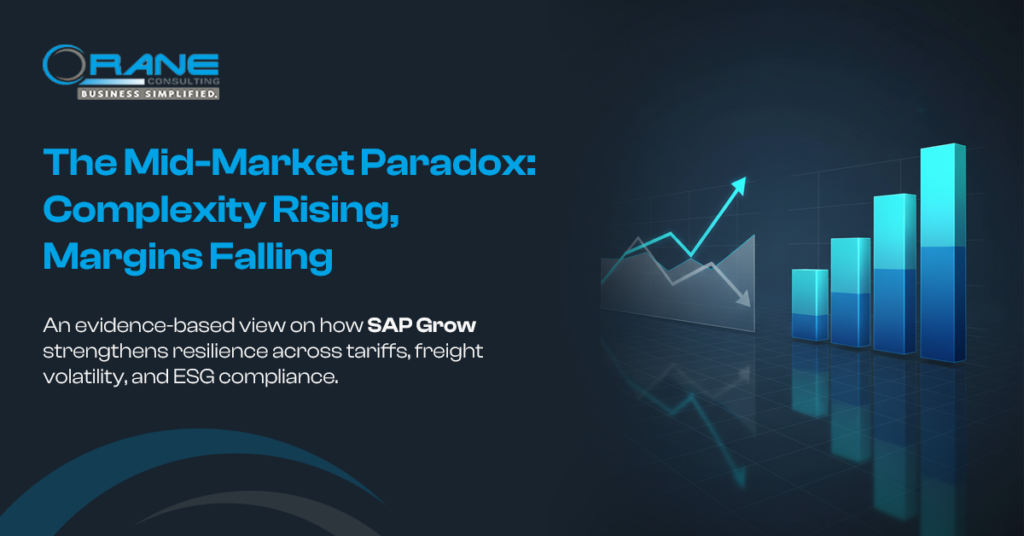 ORANE
CONSULTING
BUSINESS SIMPLIFIED.

The Mid-Market Paradox: Complexity Rising, Margins Falling

An evidence-based view on how SAP Grow strengthens resilience across tariffs, freight volatility, and ESG compliance.